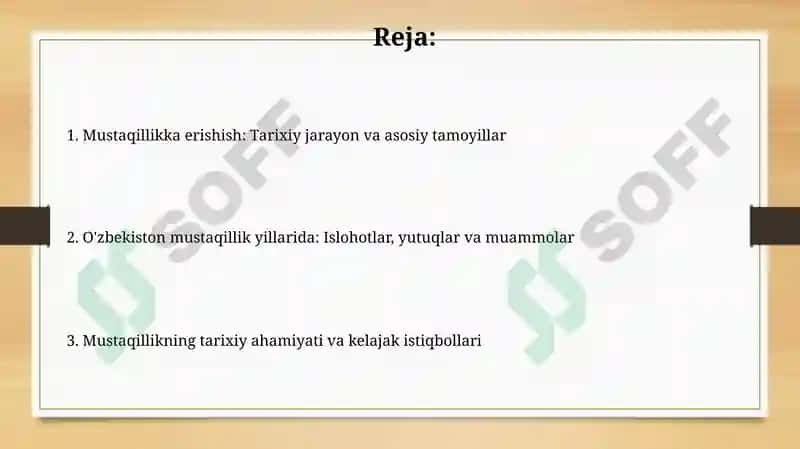 Reja:

1. Mustaqillikka erishish: Tarixiy jarayon va asosiy tamoyillar

2. O'zbekiston mustaqillik yillarida: Islohotlar, yutuqlar va muammolar

3. Mustaqillikning tarixiy ahamiyati va kelajak istiqbollari

SOFF

SOFF